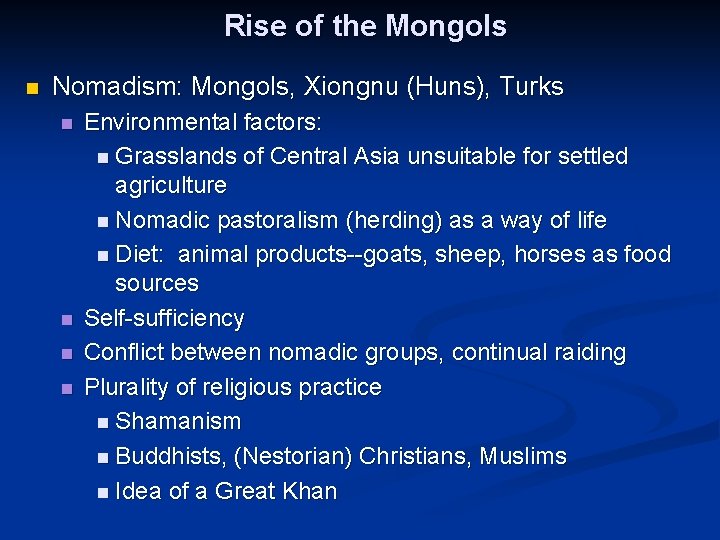 Rise of the Mongols

- Nomadism: Mongols, Xiongnu (Huns), Turks
  - Environmental factors:
    - Grasslands of Central Asia unsuitable for settled agriculture
    - Nomadic pastoralism (herding) as a way of life
    - Diet: animal products--goats, sheep, horses as food sources
  - Self-sufficiency
  - Conflict between nomadic groups, continual raiding
  - Plurality of religious practice
    - Shamanism
    - Buddhists, (Nestorian) Christians, Muslims
    - Idea of a Great Khan